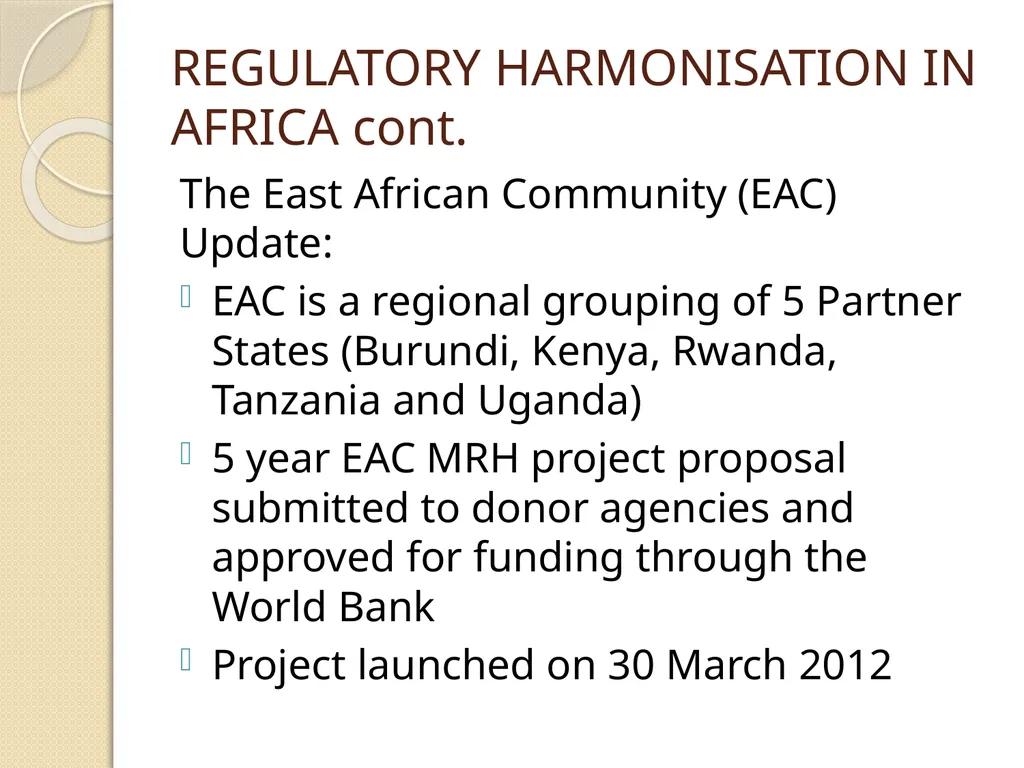 REGULATORY HARMONISATION IN AFRICA cont.

The East African Community (EAC) Update:

EAC is a regional grouping of 5 Partner States (Burundi, Kenya, Rwanda, Tanzania and Uganda)

5 year EAC MRH project proposal submitted to donor agencies and approved for funding through the World Bank

Project launched on 30 March 2012